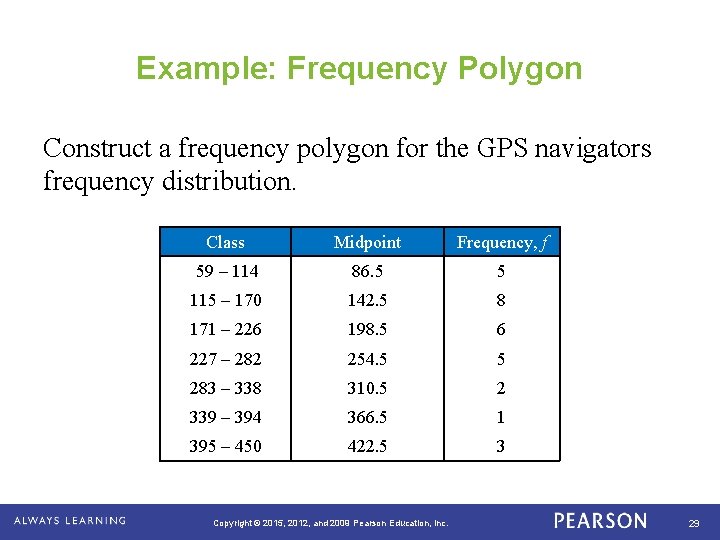 Example: Frequency Polygon

Construct a frequency polygon for the GPS navigators frequency distribution.

| Class | Midpoint | Frequency, $f$ |
|---|---|---|
| 59 – 114 | 86.5 | 5 |
| 115 – 170 | 142.5 | 8 |
| 171 – 226 | 198.5 | 6 |
| 227 – 282 | 254.5 | 5 |
| 283 – 338 | 310.5 | 2 |
| 339 – 394 | 366.5 | 1 |
| 395 – 450 | 422.5 | 3 |

ALWAYS LEARNING Copyright © 2015, 2012, and 2009 Pearson Education, Inc. PEARSON 29